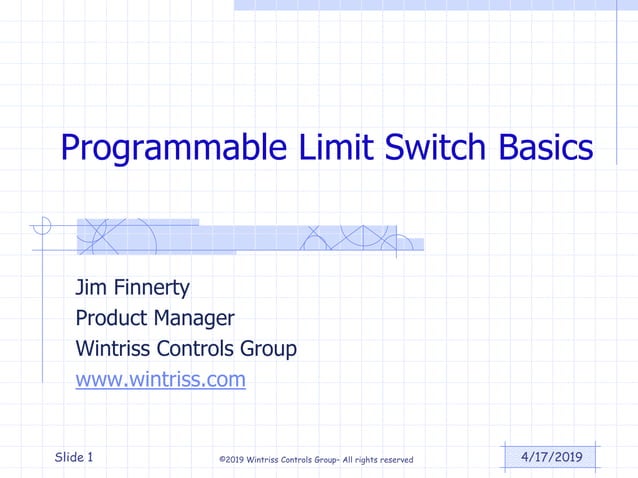 Programmable Limit Switch Basics

Jim Finnerty
Product Manager
Wintriss Controls Group
www.wintriss.com

Slide 1

©2019 Wintriss Controls Group- All rights reserved

4/17/2019